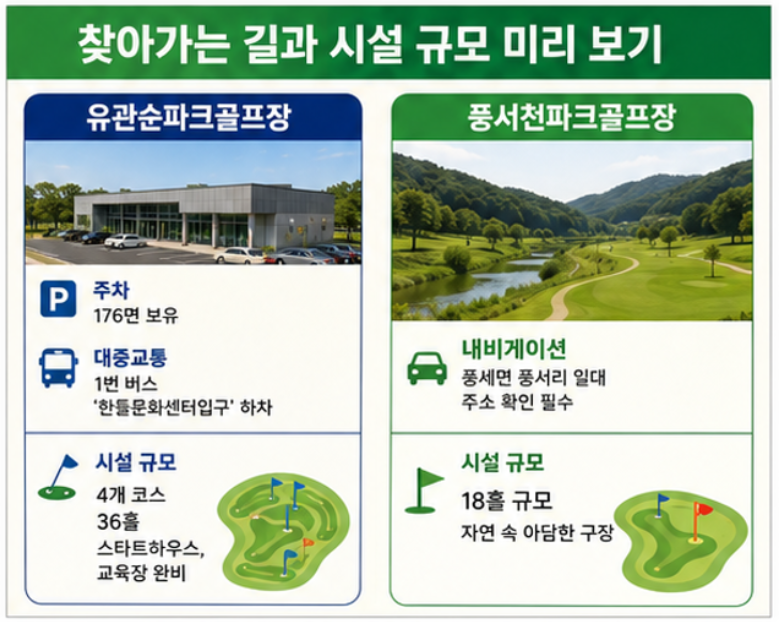 찾아가는 길과 시설 규모 미리 보기

유관순파크골프장

P 주차
176면 보유

대중교통
1번 버스
'한들문화센터입구' 하차

시설 규모
4개 코스
36홀
스타트하우스,
교육장 완비

풍서천파크골프장

내비게이션
풍세면 풍서리 일대
주소 확인 필수

시설 규모
18홀 규모
자연 속 아담한 구장